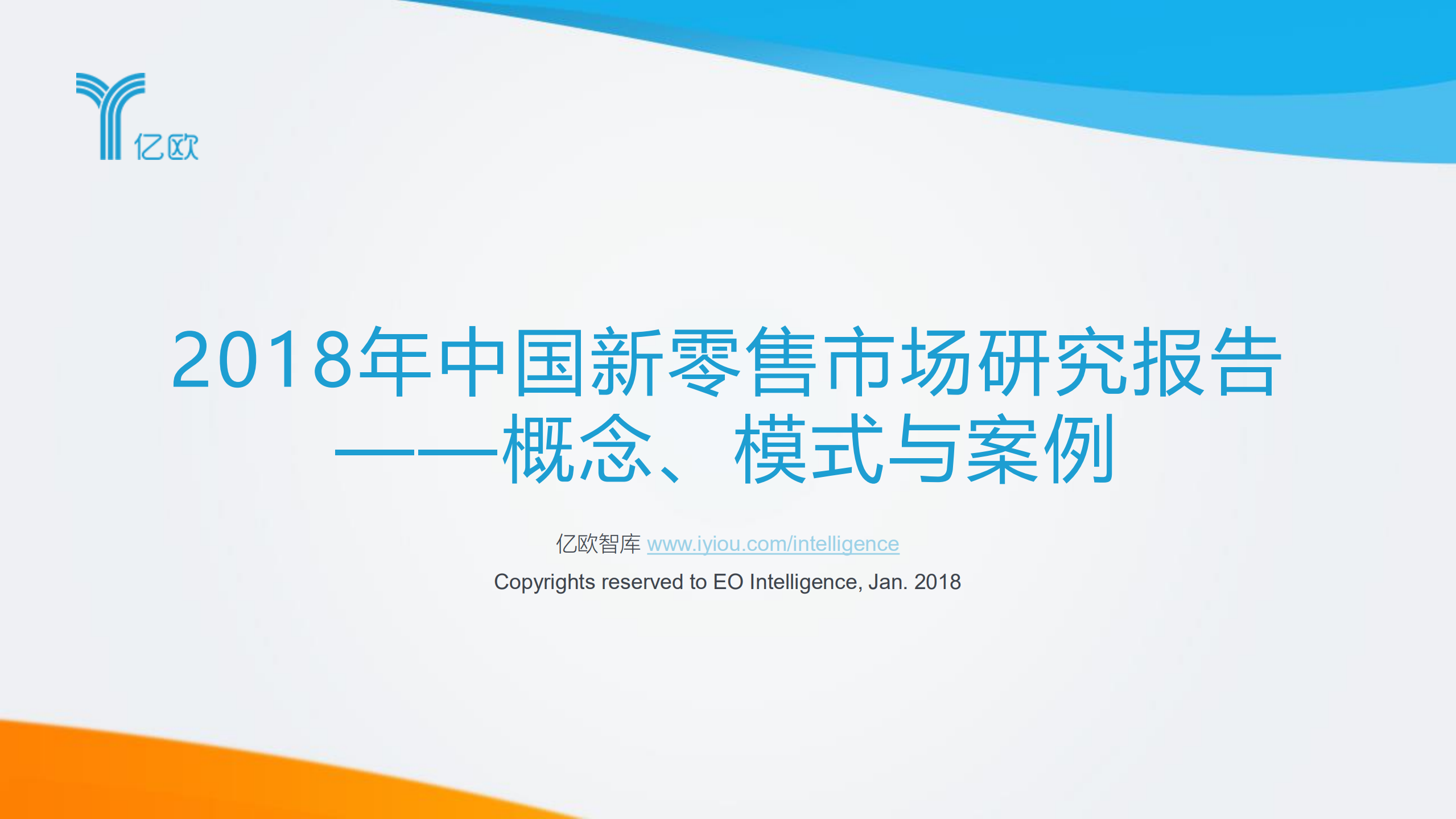 亿欧

2018年中国新零售市场研究报告
——概念、模式与案例

亿欧智库 www.iyiou.com/intelligence

Copyrights reserved to EO Intelligence, Jan. 2018